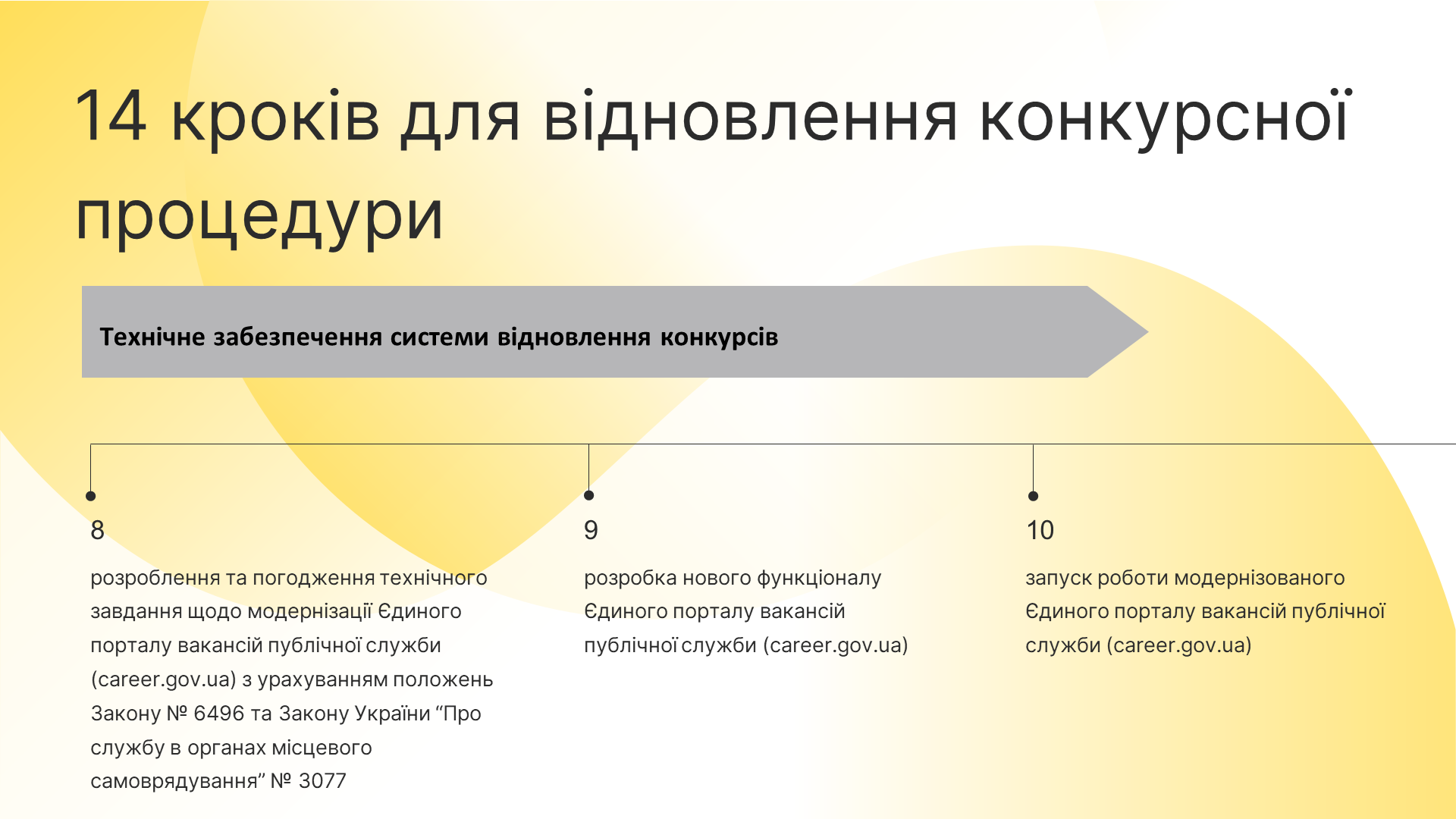 14 кроків для відновлення конкурсної процедури

Технічне забезпечення системи відновлення конкурсів

8

розроблення та погодження технічного завдання щодо модернізації Єдиного порталу вакансій публічної служби (career.gov.ua) з урахуванням положень Закону № 6496 та Закону України “Про службу в органах місцевого самоврядування” № 3077

9

розробка нового функціоналу Єдиного порталу вакансій публічної служби (career.gov.ua)

10

запуск роботи модернізованого Єдиного порталу вакансій публічної служби (career.gov.ua)